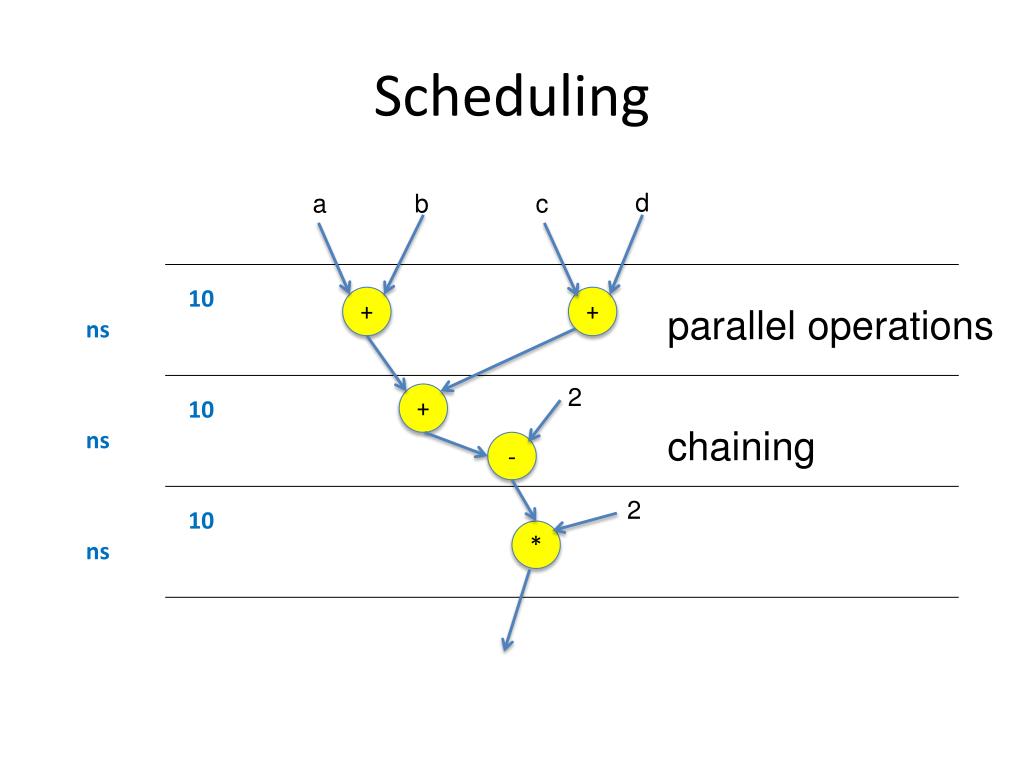 Scheduling

a b c d

10 ns

+ +

parallel operations

10 ns

+

2

-

chaining

10 ns

2

*